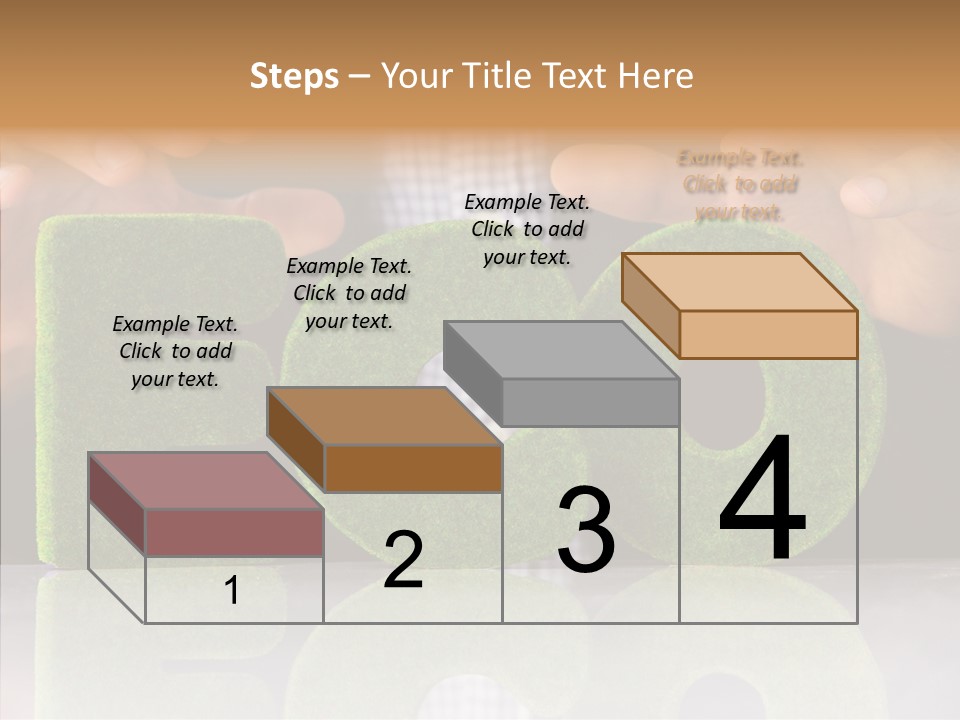 Steps – Your Title Text Here

Example Text. Click to add your text.

Example Text. Click to add your text.

Example Text. Click to add your text.

Example Text. Click to add your text.

1

2

3

4